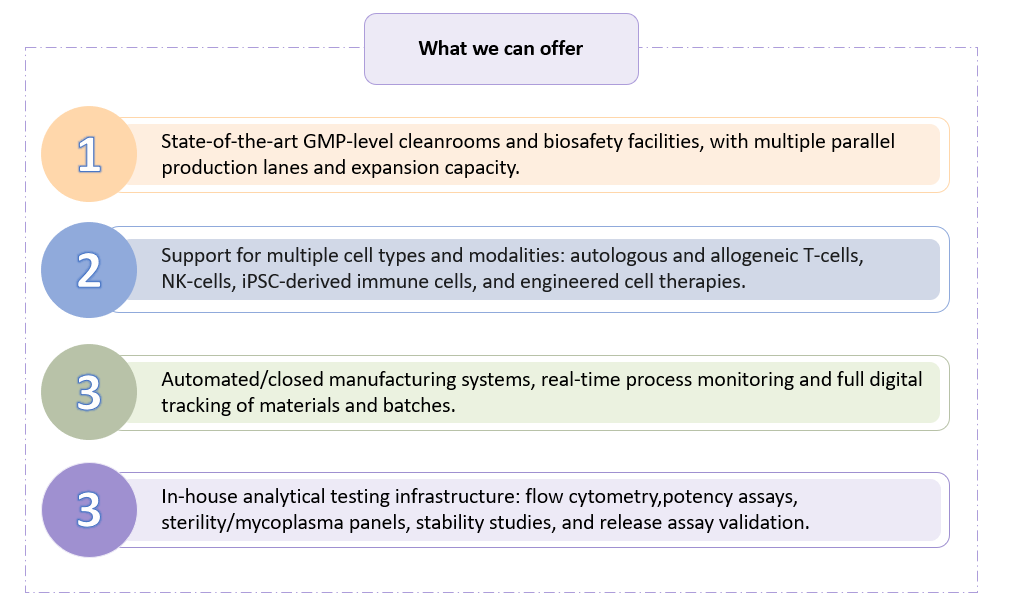 What we can offer

1
State-of-the-art GMP-level cleanrooms and biosafety facilities, with multiple parallel production lanes and expansion capacity.

2
Support for multiple cell types and modalities: autologous and allogeneic T-cells, NK-cells, iPSC-derived immune cells, and engineered cell therapies.

3
Automated/closed manufacturing systems, real-time process monitoring and full digital tracking of materials and batches.

3
In-house analytical testing infrastructure: flow cytometry,potency assays, sterility/mycoplasma panels, stability studies, and release assay validation.